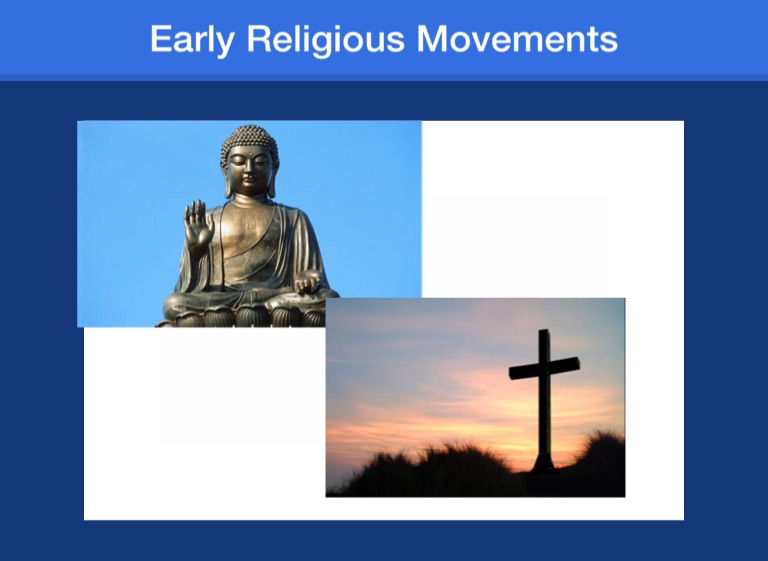 Early Religious Movements